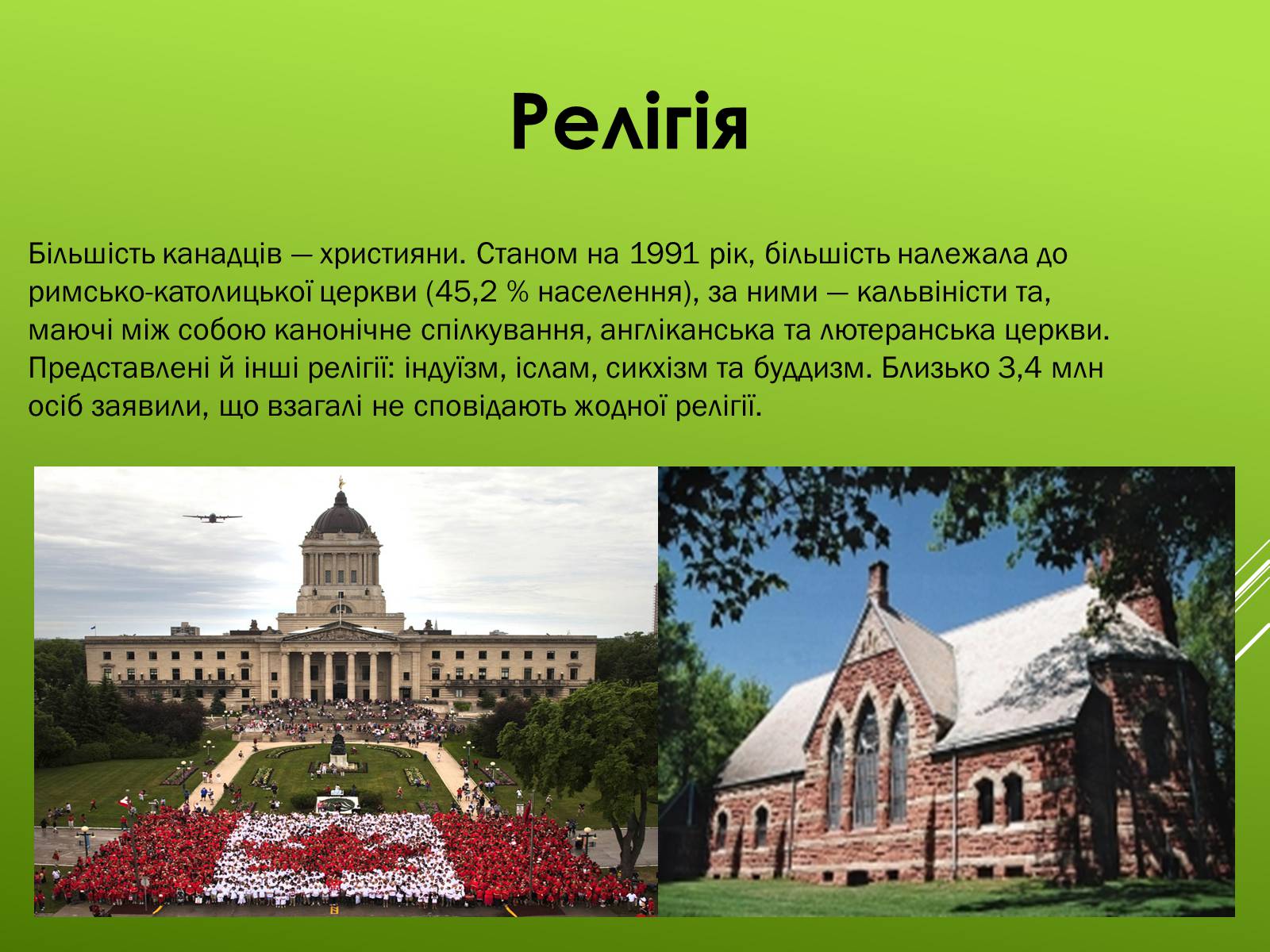 Релігія

Більшість канадців — християни. Станом на 1991 рік, більшість належала до римсько-католицької церкви (45,2 % населення), за ними — кальвіністи та, маючі між собою канонічне спілкування, англіканська та лютеранська церкви. Представлені й інші релігії: індуїзм, іслам, сикхізм та буддизм. Близько 3,4 млн осіб заявили, що взагалі не сповідають жодної релігії.